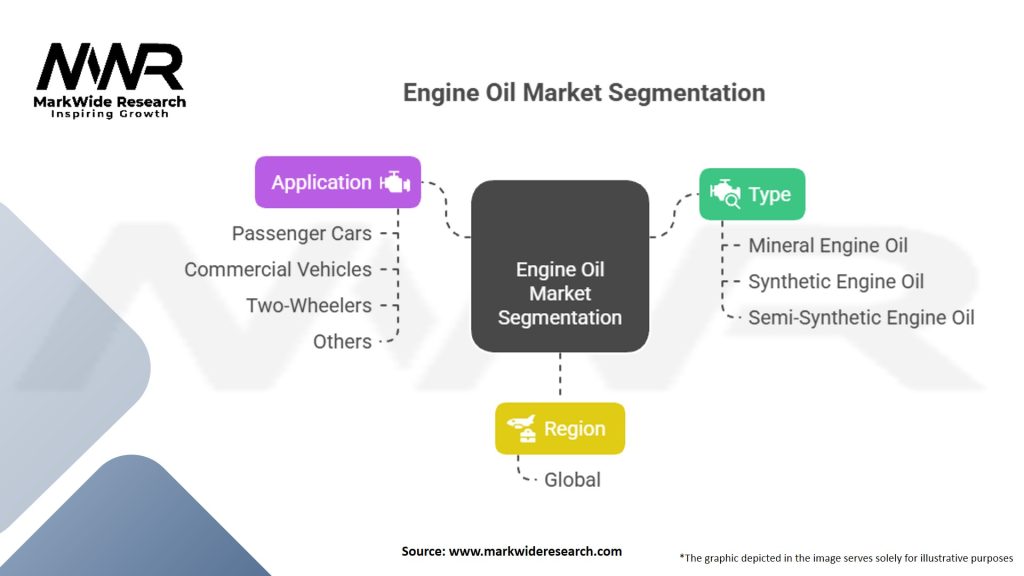 MWR
MarkWide Research
Inspiring Growth

Engine Oil Market Segmentation

Application

Passenger Cars
Commercial Vehicles
Two-Wheelers
Others

Engine Oil Market Segmentation

Type

Mineral Engine Oil
Synthetic Engine Oil
Semi-Synthetic Engine Oil

Region

Global

Source: www.markwideresearch.com

*The graphic depicted in the image serves solely for illustrative purposes